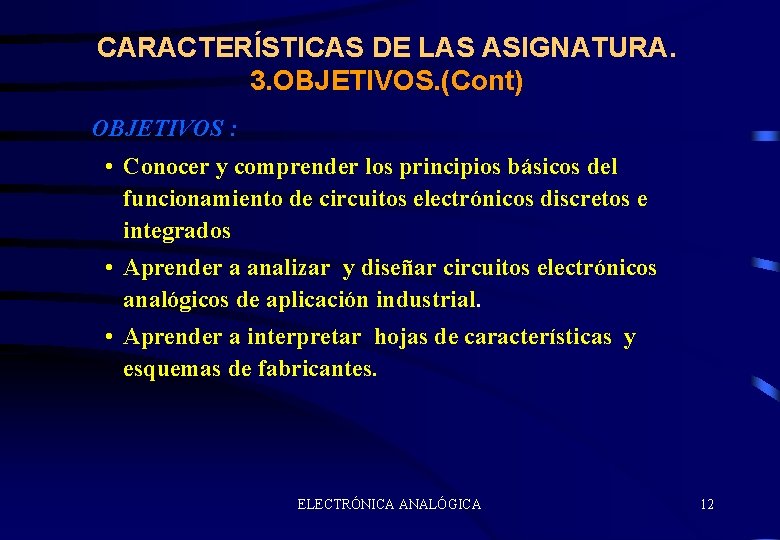 CARACTERÍSTICAS DE LAS ASIGNATURA.
3.OBJETIVOS.(Cont)

OBJETIVOS :

• Conocer y comprender los principios básicos del funcionamiento de circuitos electrónicos discretos e integrados

• Aprender a analizar y diseñar circuitos electrónicos analógicos de aplicación industrial.

• Aprender a interpretar hojas de características y esquemas de fabricantes.

ELECTRÓNICA ANALÓGICA

12